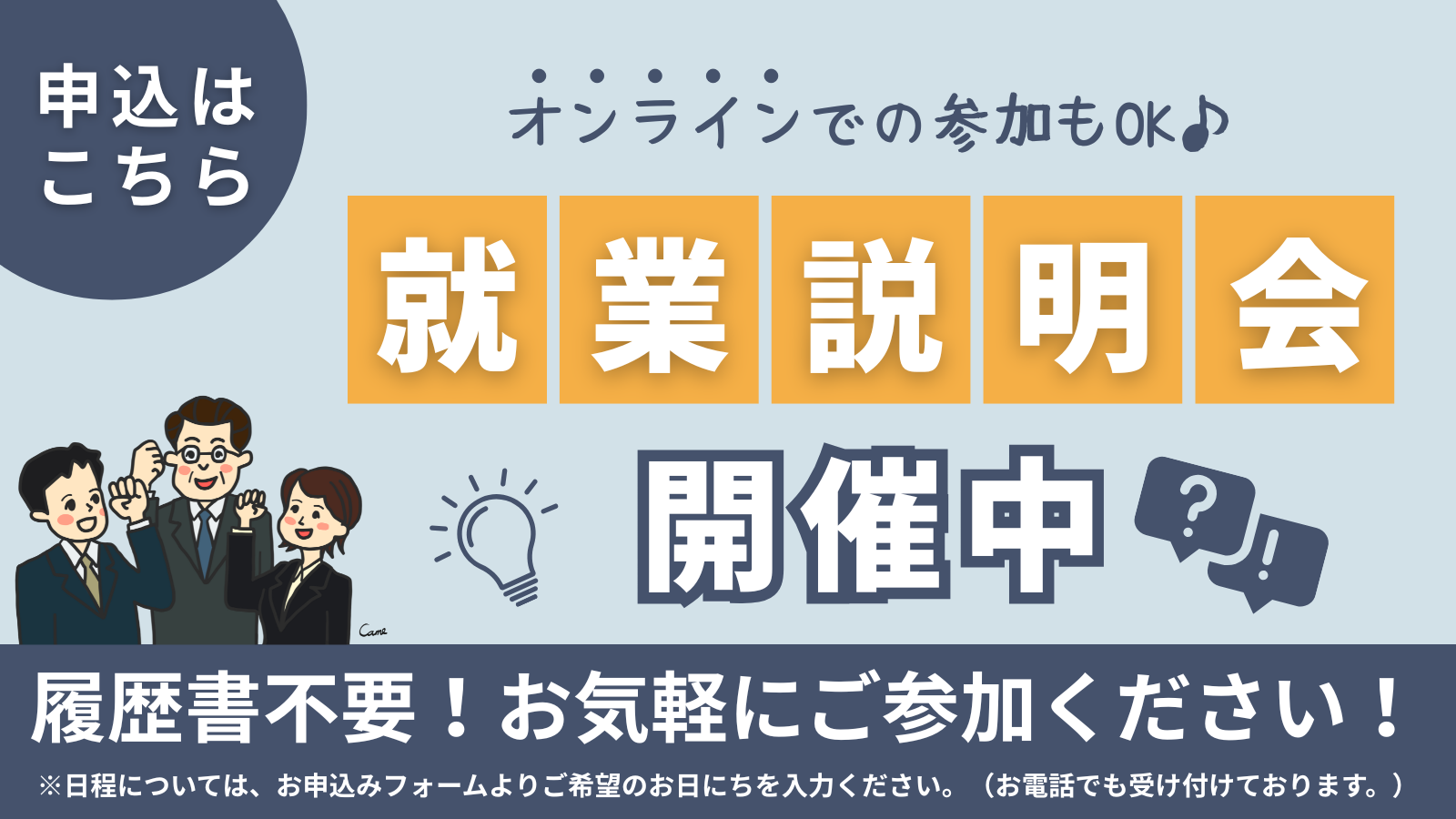 申込は
こちら

オンラインでの参加もOK♪

就業説明会

開催中

?

!

Came

履歴書不要！お気軽にご参加ください！

※日程については、お申込みフォームよりご希望のお日にちを入力ください。（お電話でも受け付けております。）